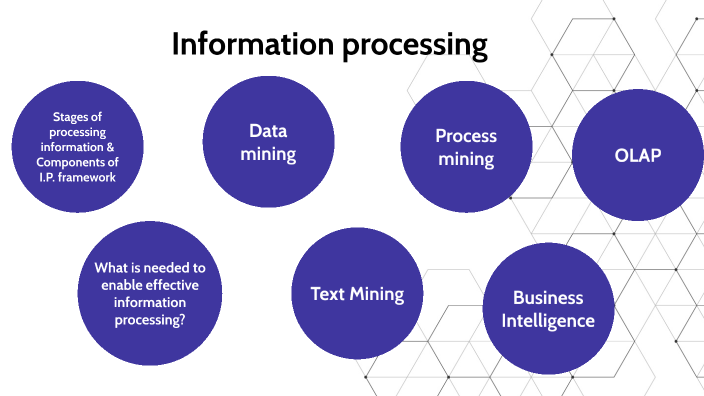 Information processing

Stages of processing information & Components of I.P. framework

Data mining

Process mining

OLAP

What is needed to enable effective information processing?

Text Mining

Business Intelligence